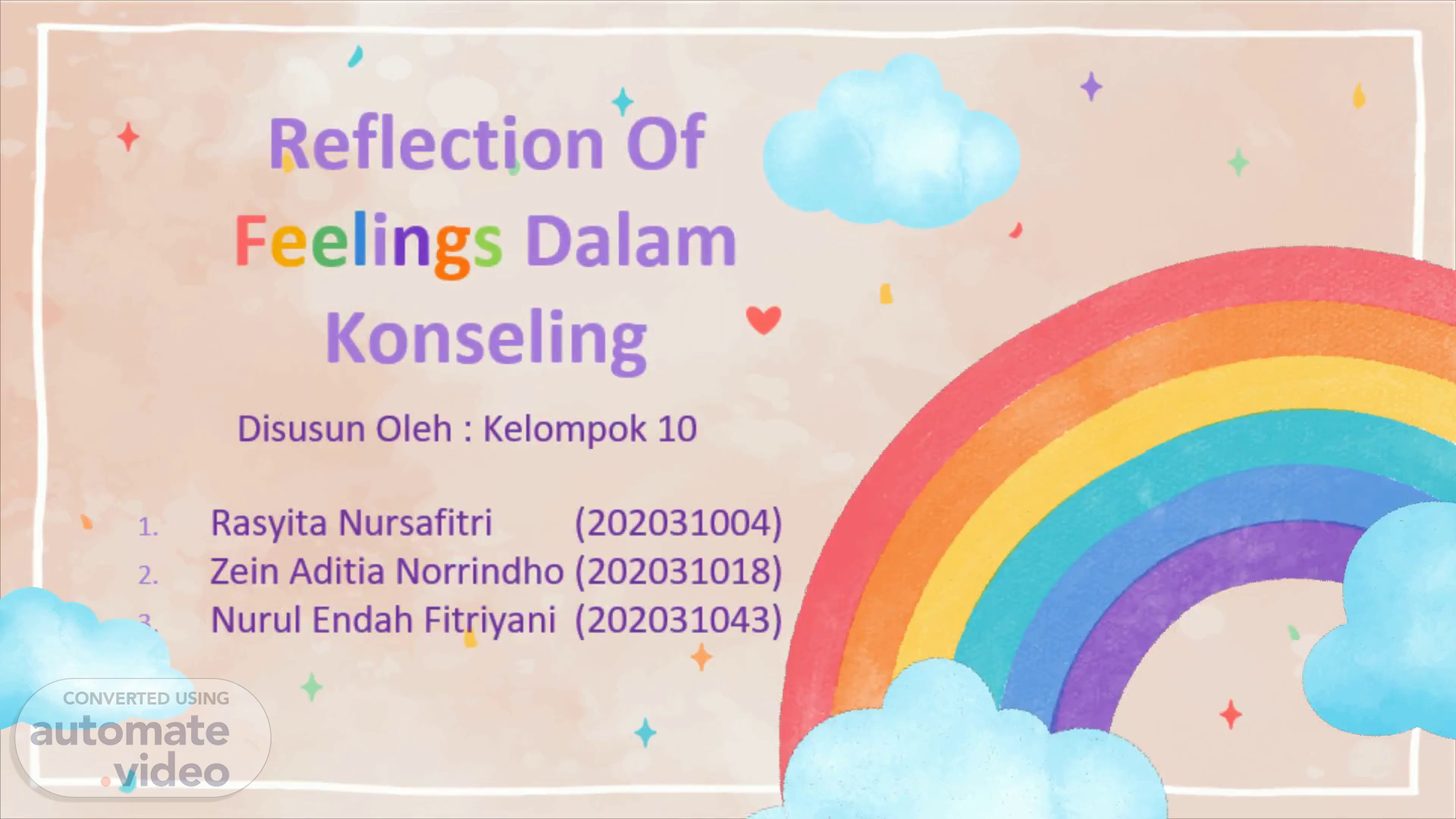 Reflection Of Feelings Dalam Konseling

Disusun Oleh : Kelompok 10

1. Rasyita Nursafitri (202031004)
2. Zein Aditia Norrindho (202031018)
3. Nurul Endah Fitriyani (202031043)

CONVERTED USING
automate
.video